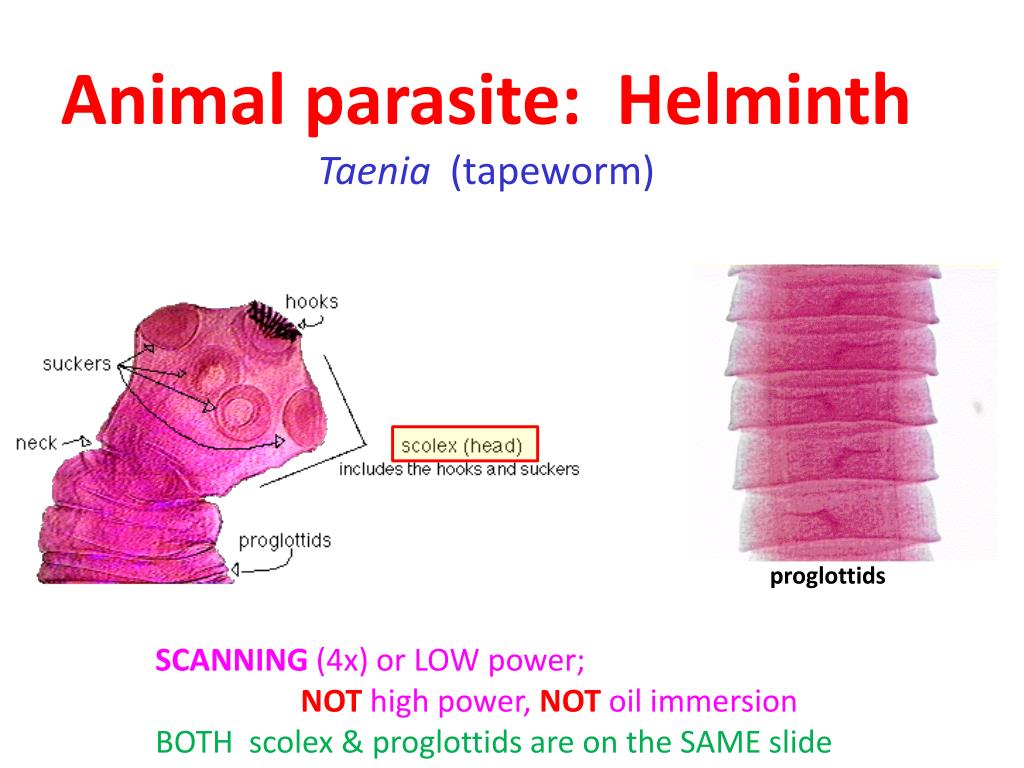 Animal parasite: Helminth

Taenia (tapeworm)

hooks

suckers

neck

scolex (head)

includes the hooks and suckers

proglottids

proglottids

SCANNING (4x) or LOW power;

NOT high power, NOT oil immersion

BOTH scolex & proglottids are on the SAME slide